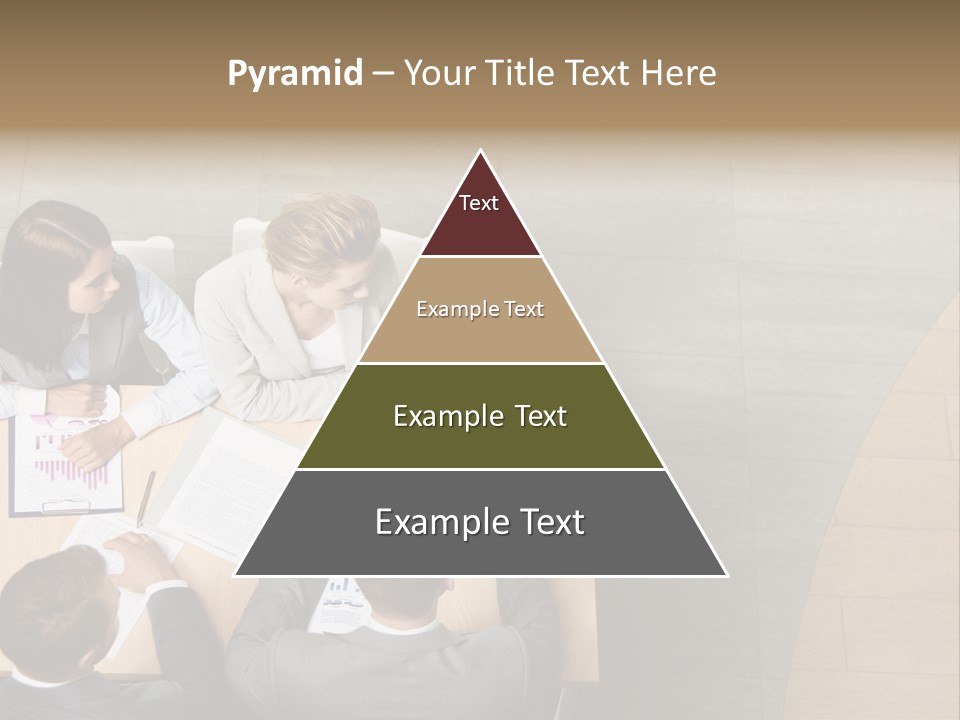 Pyramid – Your Title Text Here

Text

Example Text

Example Text

Example Text